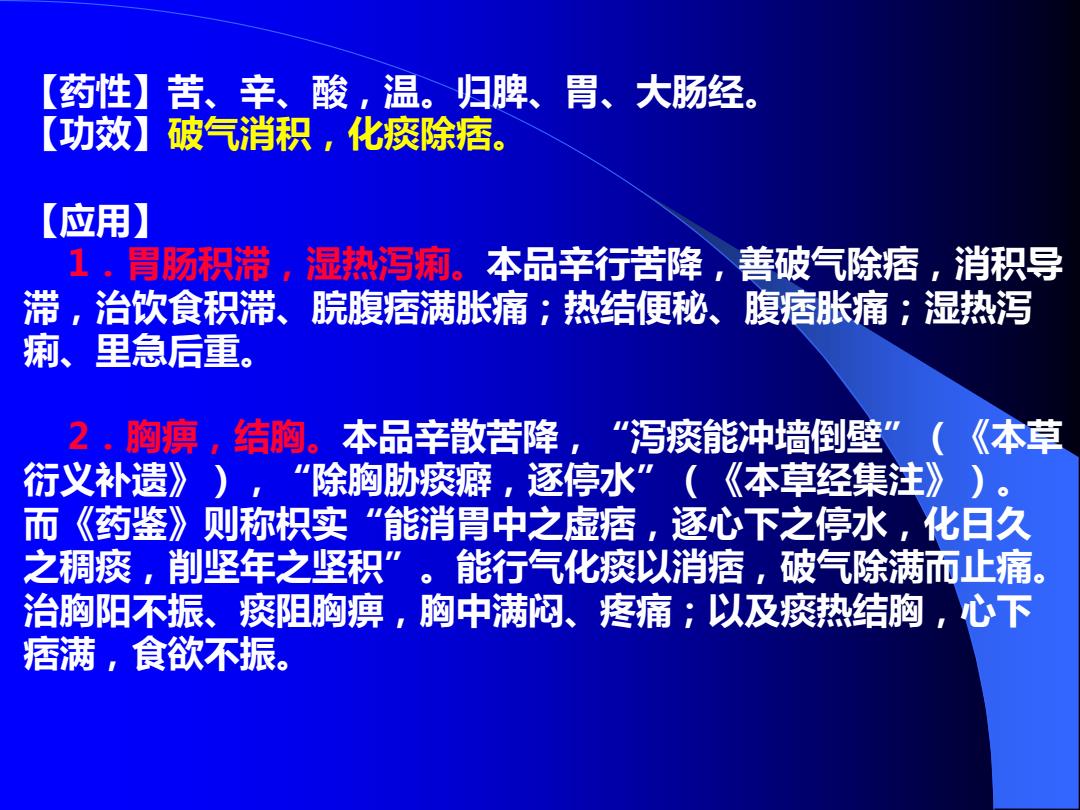 【药性】苦、辛、酸，温。归脾、胃、大肠经。
【功效】破气消积，化痰除痞。

【应用】
1．胃肠积滞，湿热泻痢。本品辛行苦降，善破气除痞，消积导滞，治饮食积滞、脘腹痞满胀痛；热结便秘、腹痞胀痛；湿热泻痢、里急后重。

2．胸痹，结胸。本品辛散苦降，“泻痰能冲墙倒壁”（《本草衍义补遗》），“除胸胁痰癖，逐停水”（《本草经集注》）。而《药鉴》则称枳实“能消胃中之虚痞，逐心下之停水，化日久之稠痰，削坚年之坚积”。能行气化痰以消痞，破气除满而止痛。治胸阳不振、痰阻胸痹，胸中满闷、疼痛；以及痰热结胸，心下痞满，食欲不振。